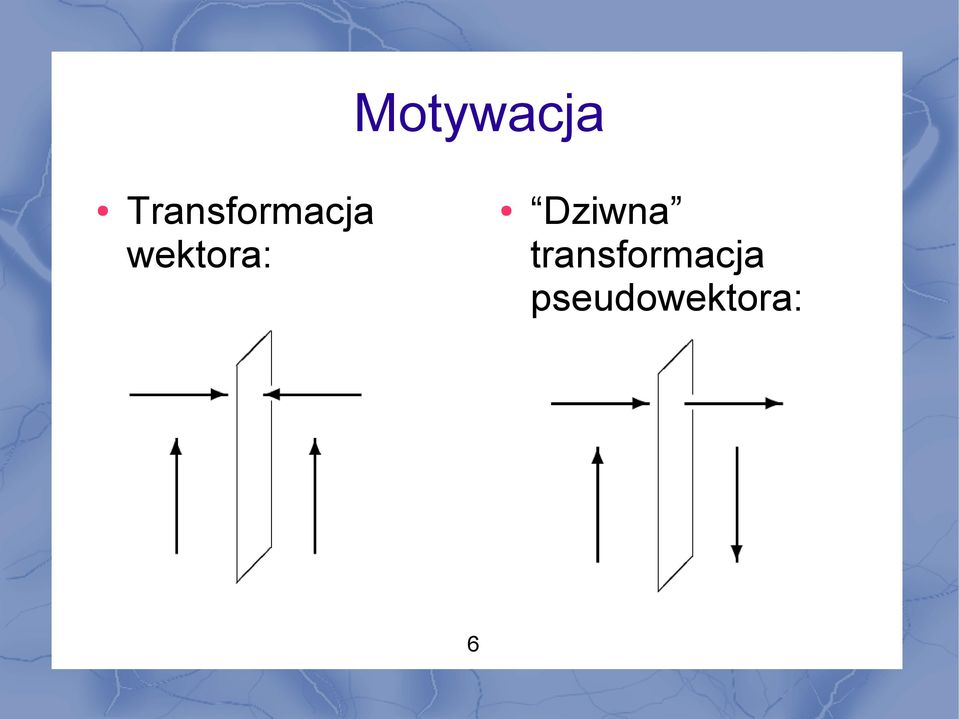 Motywacja

• Transformacja wektora:

• “Dziwna” transformacja pseudowektora:

6